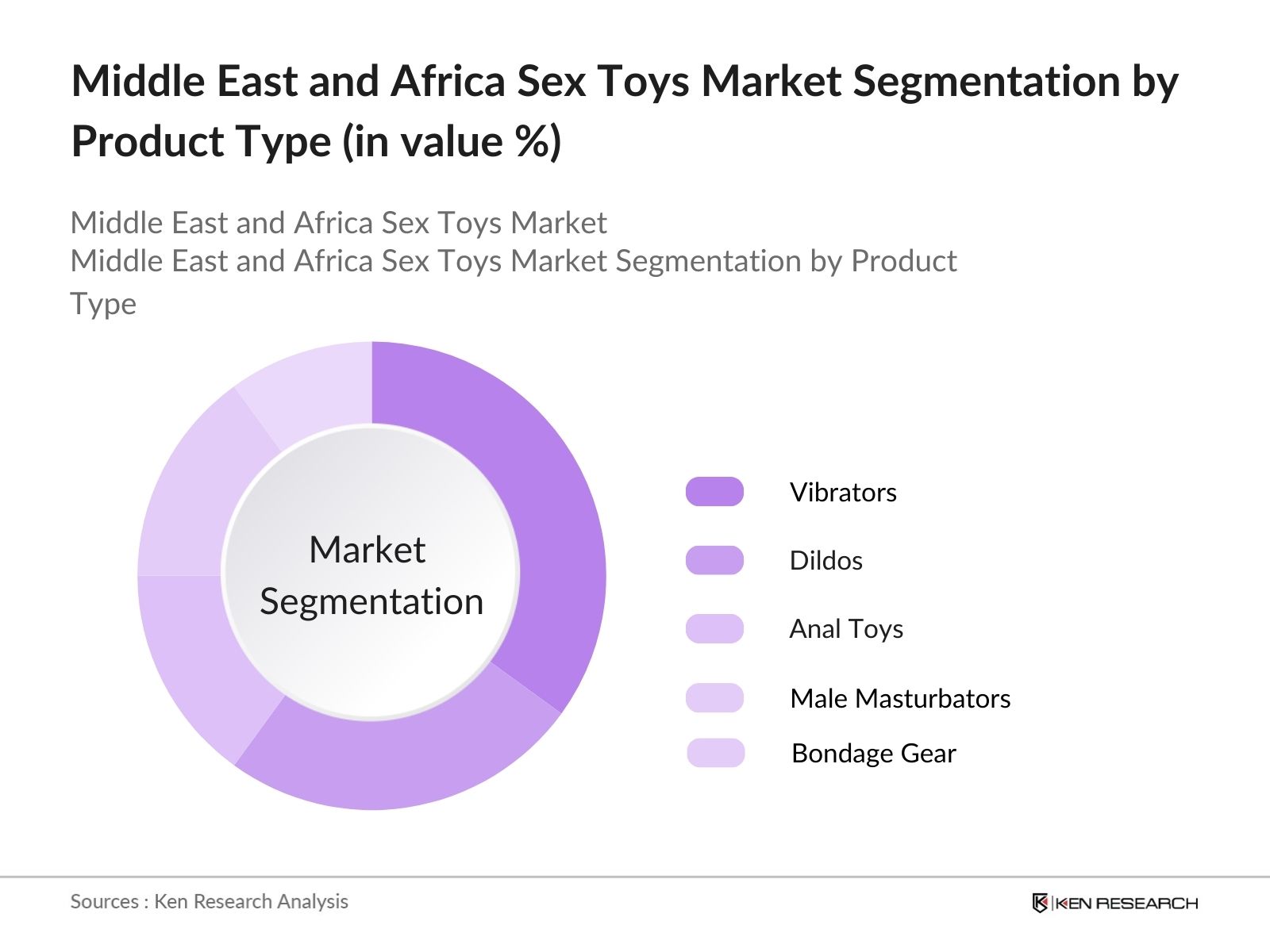 Middle East and Africa Sex Toys Market Segmentation by Product Type (in value %)

Middle East and Africa Sex Toys Market
Middle East and Africa Sex Toys Market Segmentation by Product Type

Market Segmentation

Vibrators

Dildos

Anal Toys

Male Masturbators

Bondage Gear

Sources : Ken Research Analysis

KEN RESEARCH